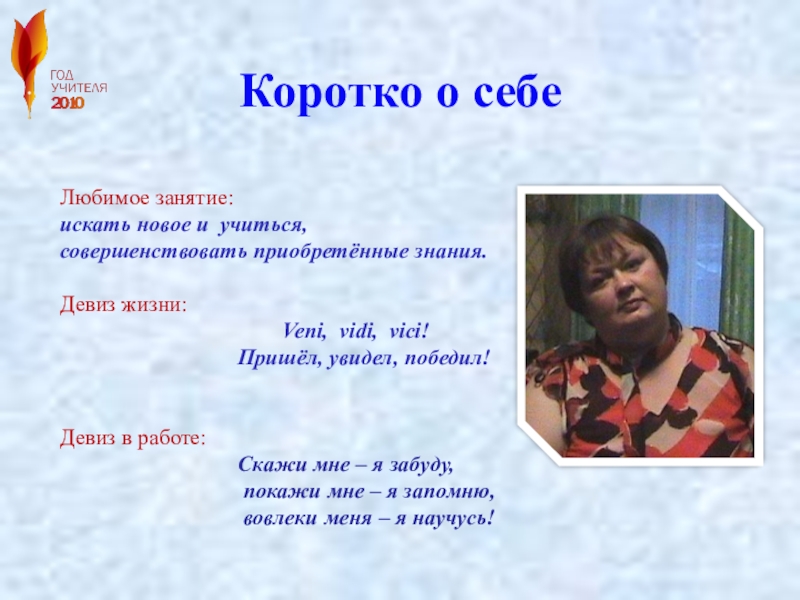 ГОД
УЧИТЕЛЯ
2010

Коротко о себе

Любимое занятие:
искать новое и учиться,
совершенствовать приобретённые знания.

Девиз жизни:
Veni, vidi, vici!
Пришёл, увидел, победил!

Девиз в работе:
Скажи мне – я забуду,
покажи мне – я запомню,
вовлеки меня – я научусь!